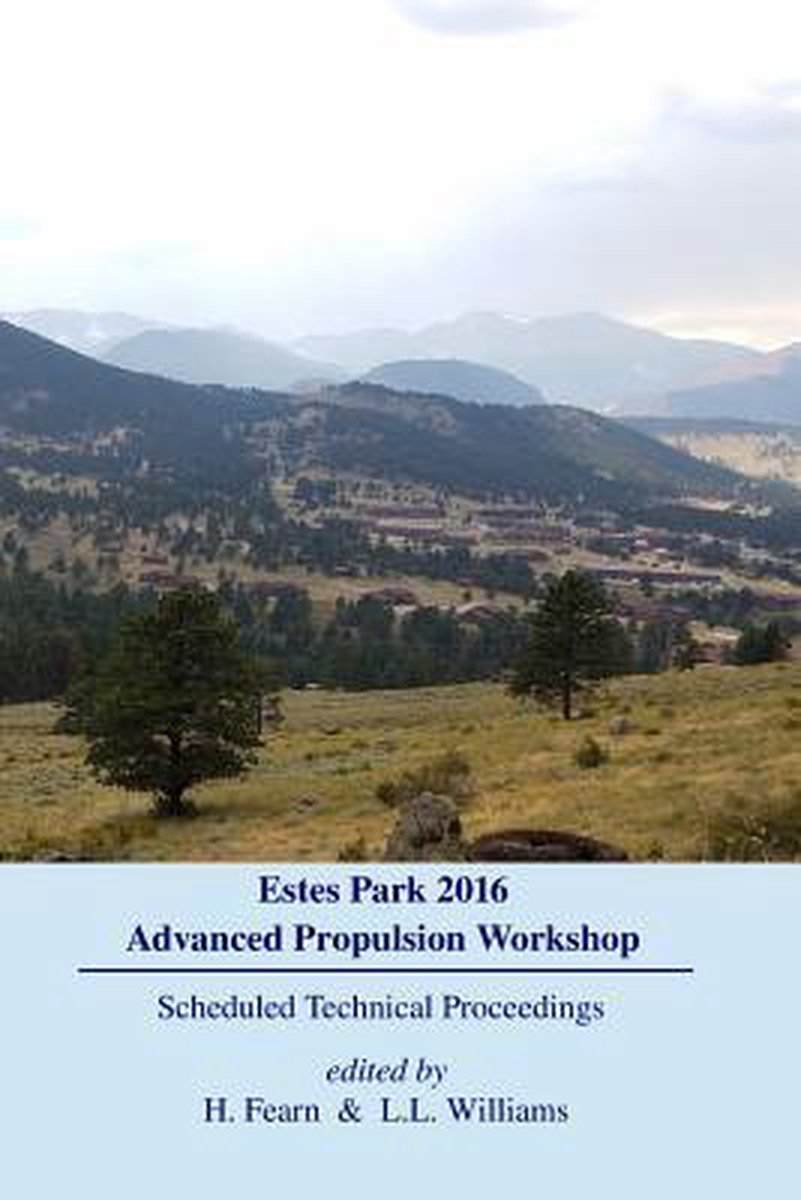 Estes Park 2016
Advanced Propulsion Workshop

Scheduled Technical Proceedings

edited by
H. Fearn & L.L. Williams